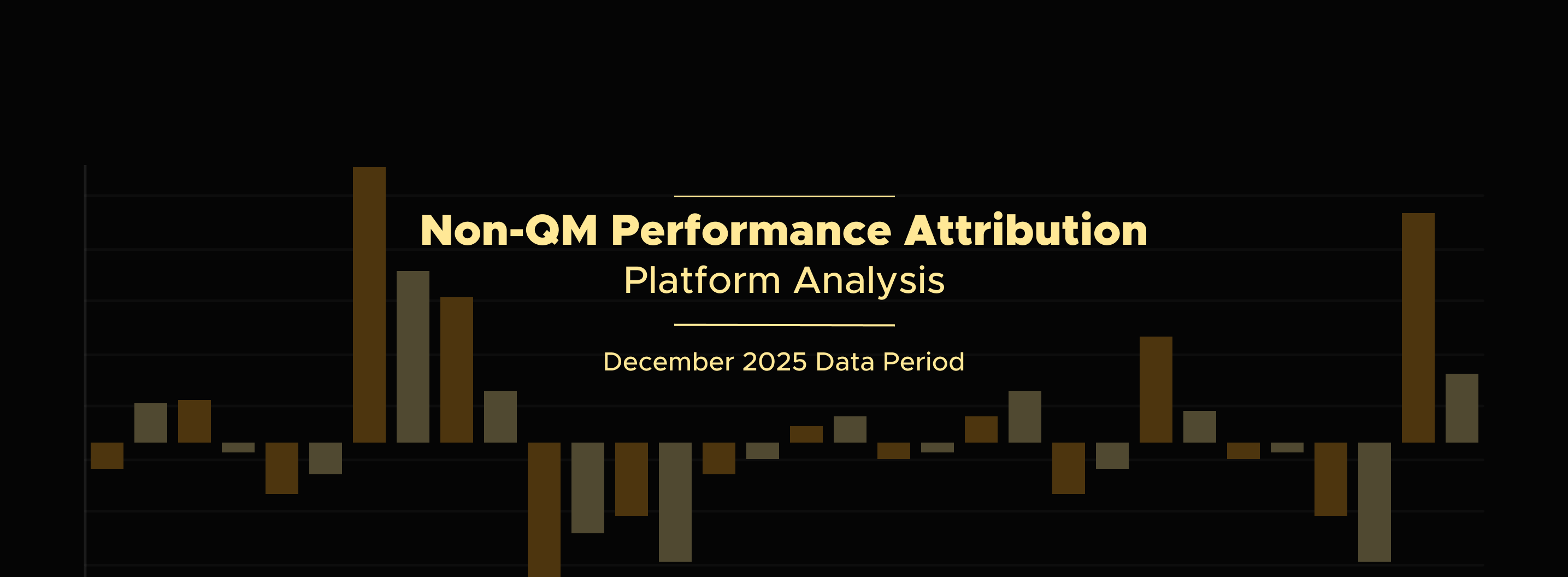 Non-QM Performance Attribution
Platform Analysis

December 2025 Data Period